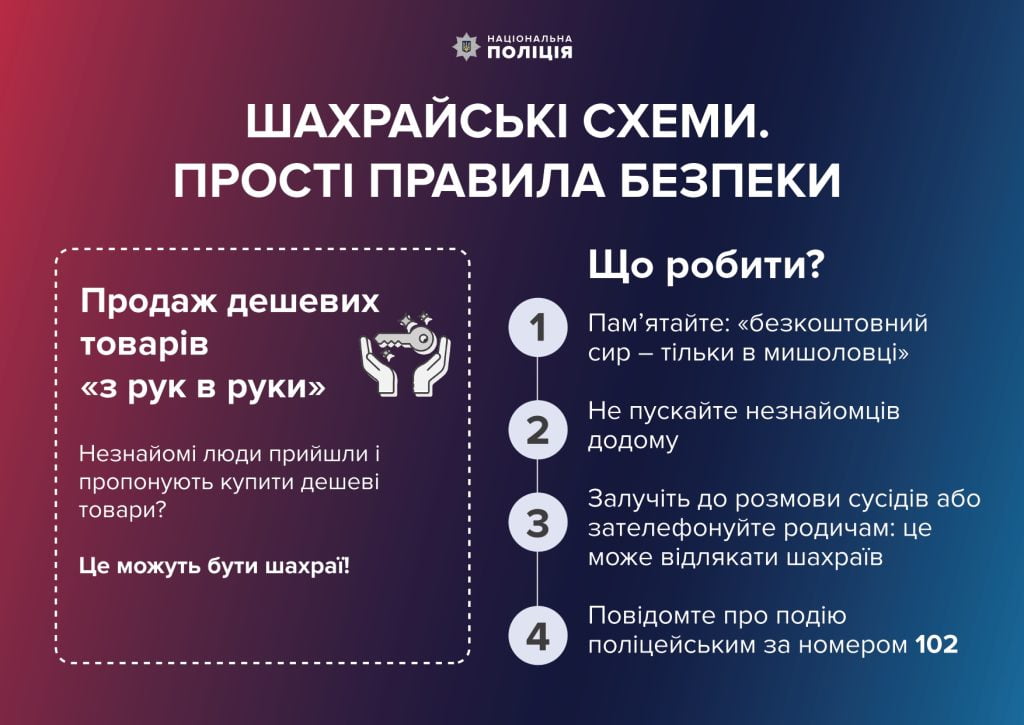 НАЦІОНАЛЬНА
ПОЛІЦІЯ

ШАХРАЙСЬКІ СХЕМИ.
ПРОСТІ ПРАВИЛА БЕЗПЕКИ

Продаж дешевих товарів «з рук в руки»

Незнайомі люди прийшли і пропонують купити дешеві товари?

Це можуть бути шахраї!

Що робити?

1 Пам'ятайте: «безкоштовний сир – тільки в мишоловці»

2 Не пускайте незнайомців додому

3 Залучіть до розмови сусідів або зателефонуйте родичам: це може відлякати шахраїв

4 Повідомте про подію поліцейським за номером 102